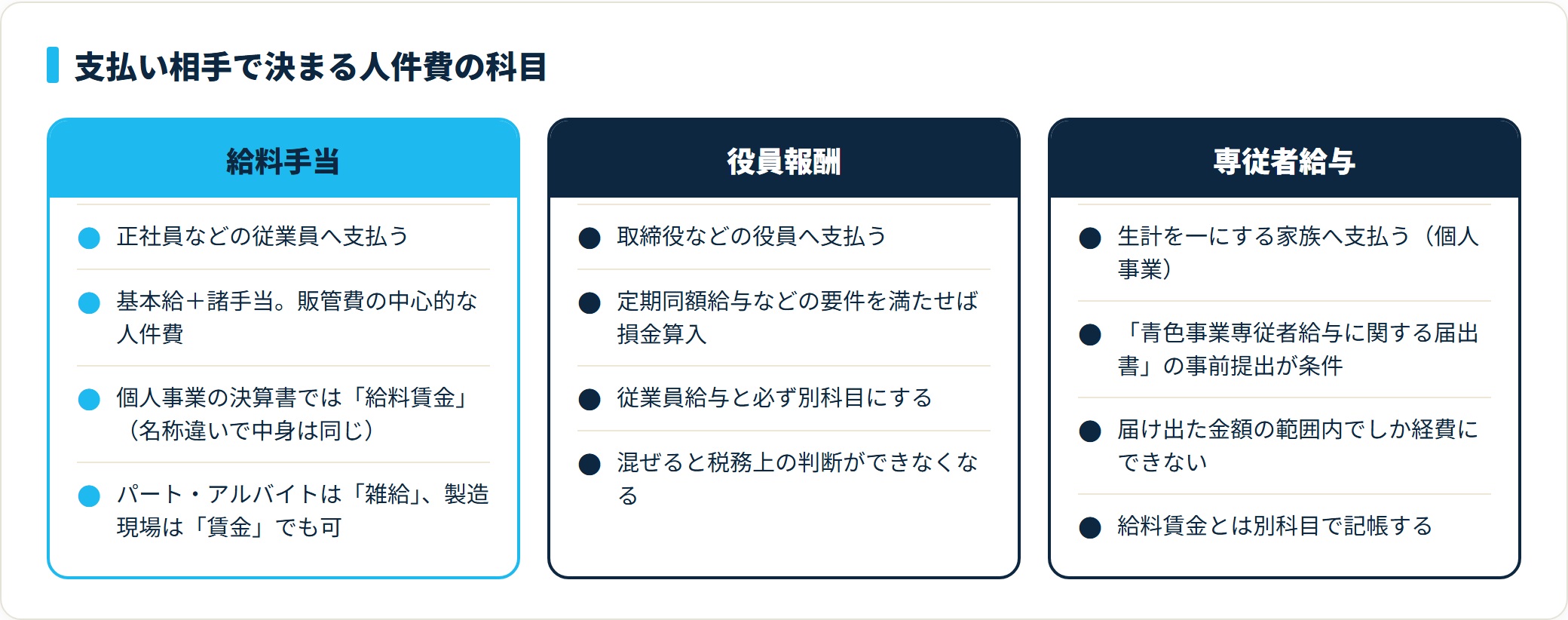 支払い相手で決まる人件費の科目

給料手当

正社員などの従業員へ支払う

基本給＋諸手当。販管費の中心的な人件費

個人事業の決算書では「給料賃金」（名称違いで中身は同じ）

パート・アルバイトは「雑給」、製造現場は「賃金」でも可

役員報酬

取締役などの役員へ支払う

定期同額給与などの要件を満たせば損金算入

従業員給与と必ず別科目にする

混ぜると税務上の判断ができなくなる

専従者給与

生計を一にする家族へ支払う（個人事業）

「青色事業専従者給与に関する届出書」の事前提出が条件

届け出た金額の範囲内でしか経費にできない

給料賃金とは別科目で記帳する